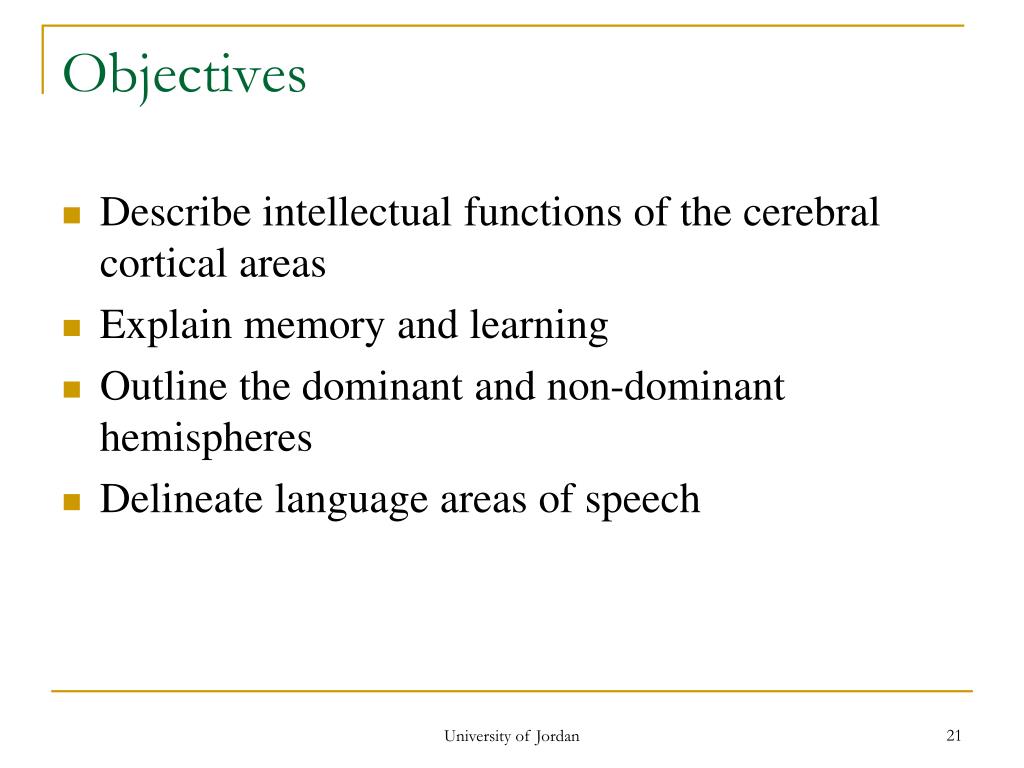 Objectives

- Describe intellectual functions of the cerebral cortical areas
- Explain memory and learning
- Outline the dominant and non-dominant hemispheres
- Delineate language areas of speech

University of Jordan

21